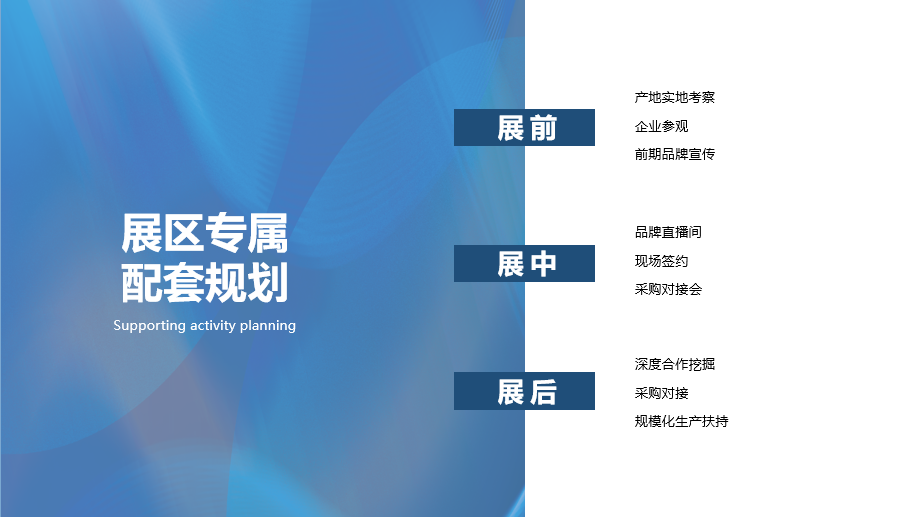 展区专属
配套规划

Supporting activity planning

展前

产地实地考察

企业参观

前期品牌宣传

展中

品牌直播间

现场签约

采购对接会

展后

深度合作挖掘

采购对接

规模化生产扶持